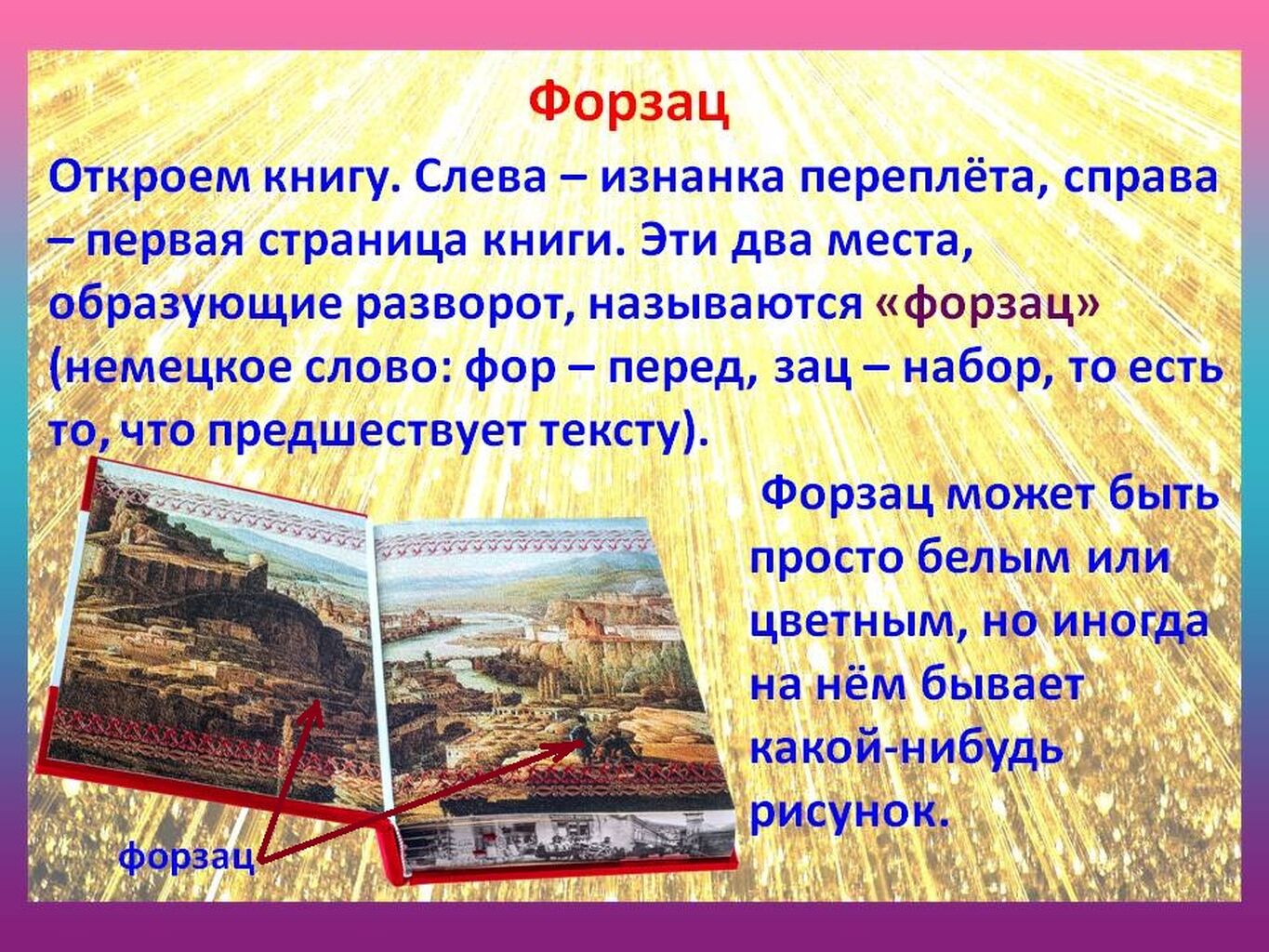 Форзац

Откроем книгу. Слева – изнанка переплёта, справа – первая страница книги. Эти два места, образующие разворот, называются «форзац» (немецкое слово: фор – перед, зац – набор, то есть то, что предшествует тексту).

Форзац может быть просто белым или цветным, но иногда на нём бывает какой-нибудь рисунок.

форзац